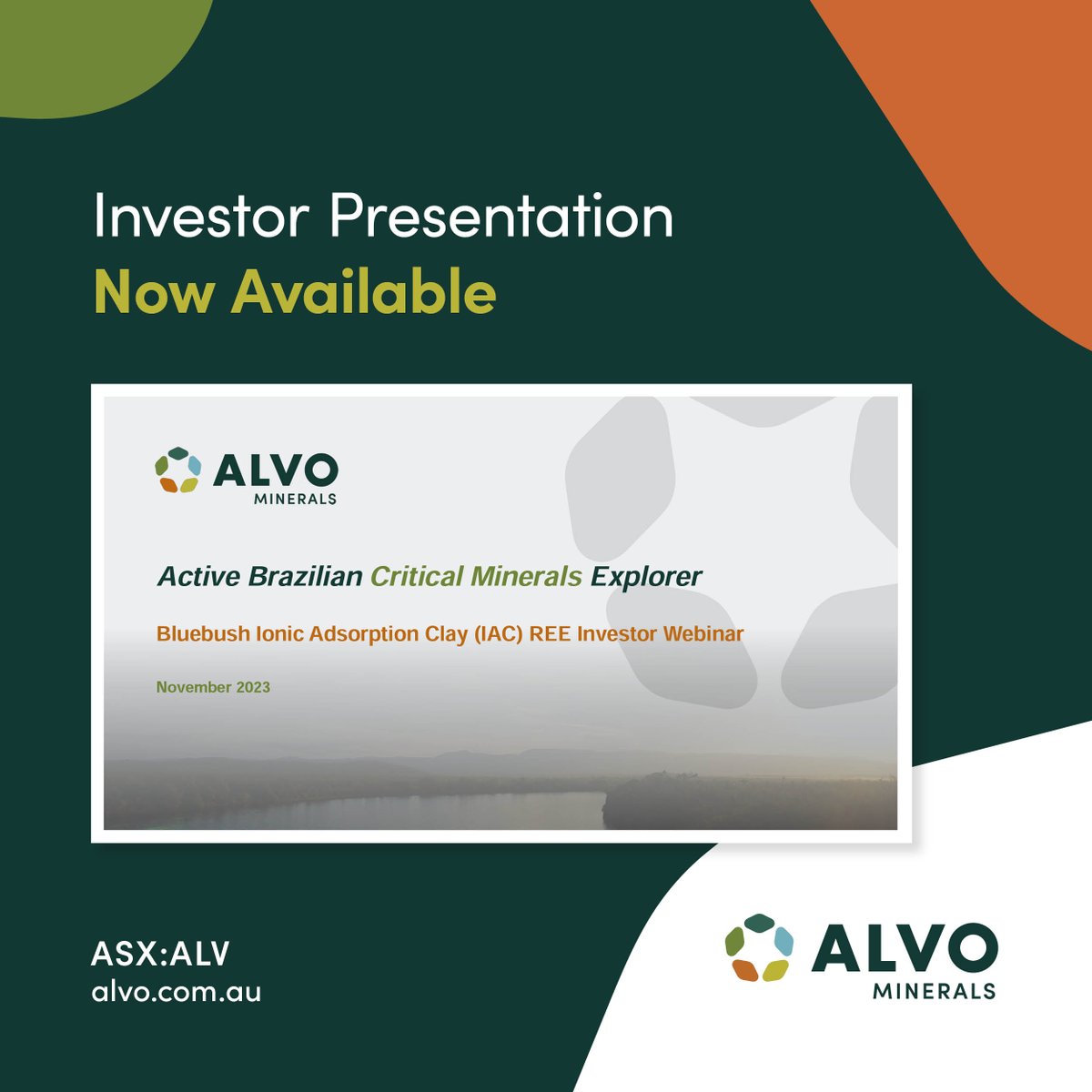 Investor Presentation
Now Available

ALVO
MINERALS

Active Brazilian Critical Minerals Explorer

Bluebush Ionic Adsorption Clay (IAC) REE Investor Webinar

November 2023

ASX:ALV
alvo.com.au

ALVO
MINERALS